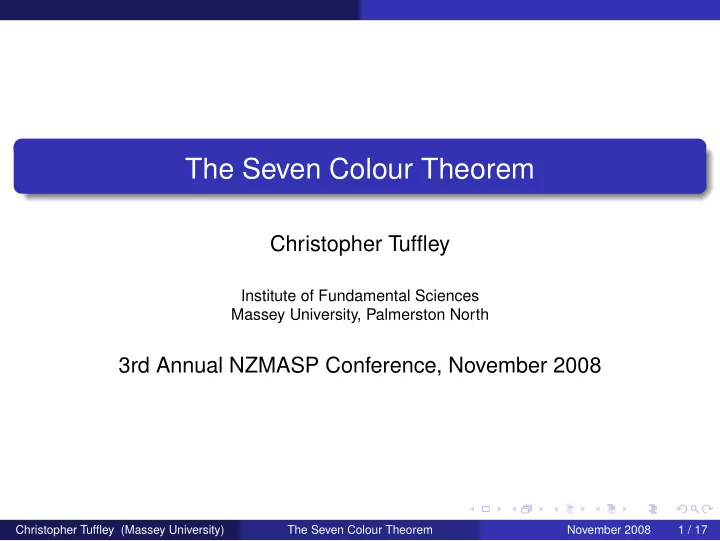 The Seven Colour Theorem

Christopher Tuffley

Institute of Fundamental Sciences
Massey University, Palmerston North

3rd Annual NZMASP Conference, November 2008

Christopher Tuffley (Massey University) The Seven Colour Theorem November 2008 1 / 17